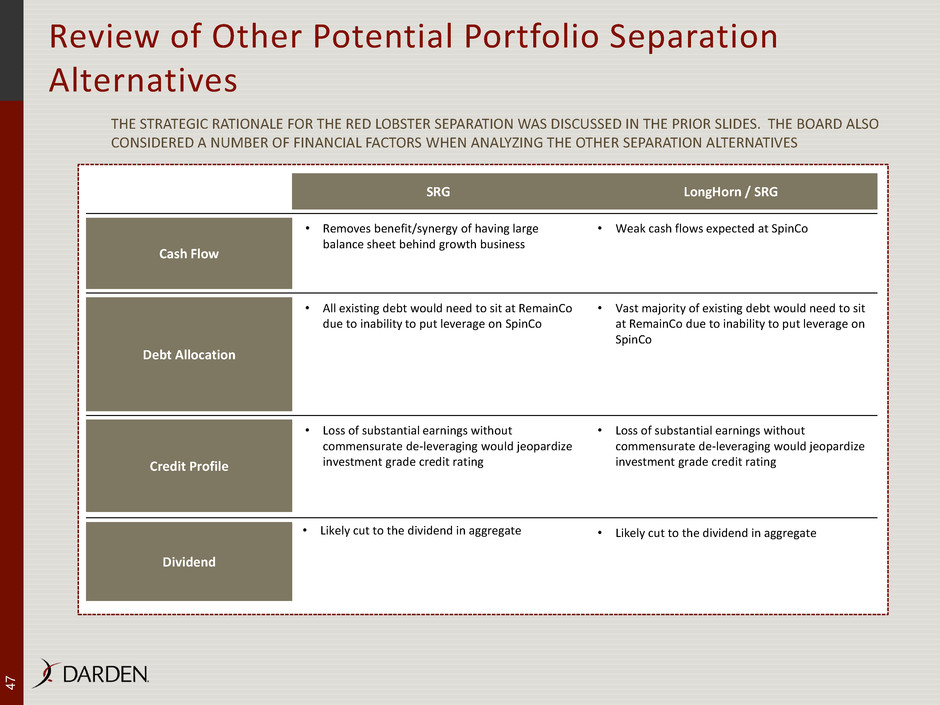 Review of Other Potential Portfolio Separation Alternatives

THE STRATEGIC RATIONALE FOR THE RED LOBSTER SEPARATION WAS DISCUSSED IN THE PRIOR SLIDES. THE BOARD ALSO CONSIDERED A NUMBER OF FINANCIAL FACTORS WHEN ANALYZING THE OTHER SEPARATION ALTERNATIVES

| | SRG | LongHorn / SRG |
|---|---|---|
| Cash Flow | • Removes benefit/synergy of having large balance sheet behind growth business | • Weak cash flows expected at SpinCo |
| Debt Allocation | • All existing debt would need to sit at RemainCo due to inability to put leverage on SpinCo | • Vast majority of existing debt would need to sit at RemainCo due to inability to put leverage on SpinCo |
| Credit Profile | • Loss of substantial earnings without commensurate de-leveraging would jeopardize investment grade credit rating | • Loss of substantial earnings without commensurate de-leveraging would jeopardize investment grade credit rating |
| Dividend | • Likely cut to the dividend in aggregate | • Likely cut to the dividend in aggregate |

47

DARDEN